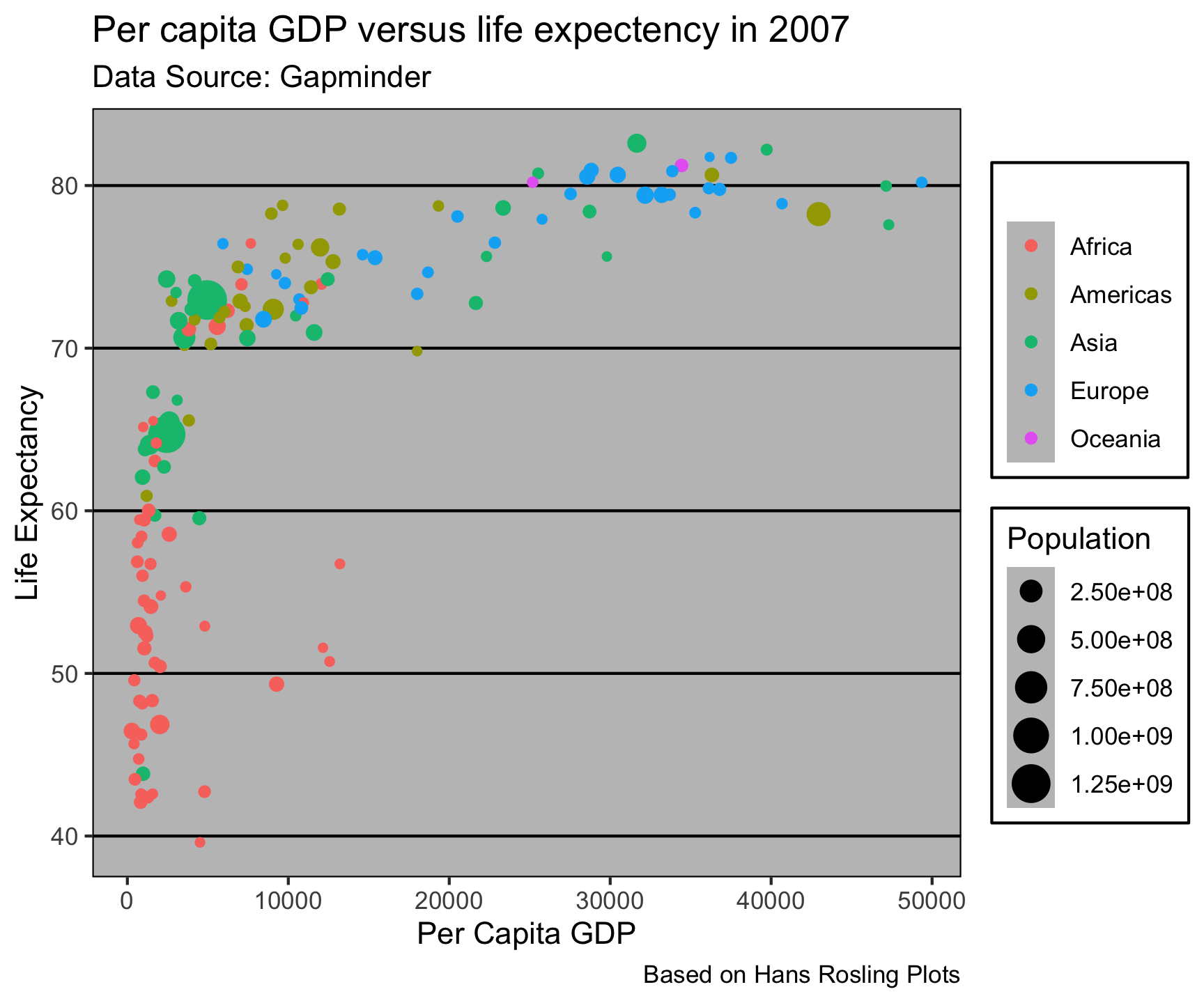 Per capita GDP versus life expectency in 2007
Data Source: Gapminder

Life Expectancy

80
70
60
50
40

0 10000 20000 30000 40000 50000

Per Capita GDP

Africa
Americas
Asia
Europe
Oceania

Population
2.50e+08
5.00e+08
7.50e+08
1.00e+09
1.25e+09

Based on Hans Rosling Plots